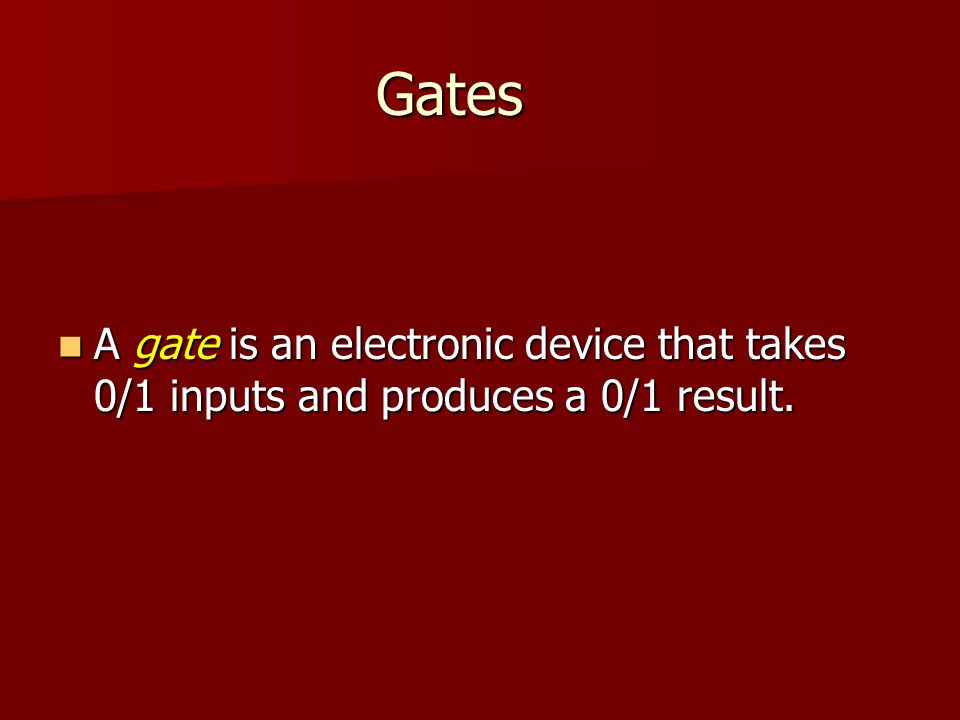 Gates

A gate is an electronic device that takes 0/1 inputs and produces a 0/1 result.